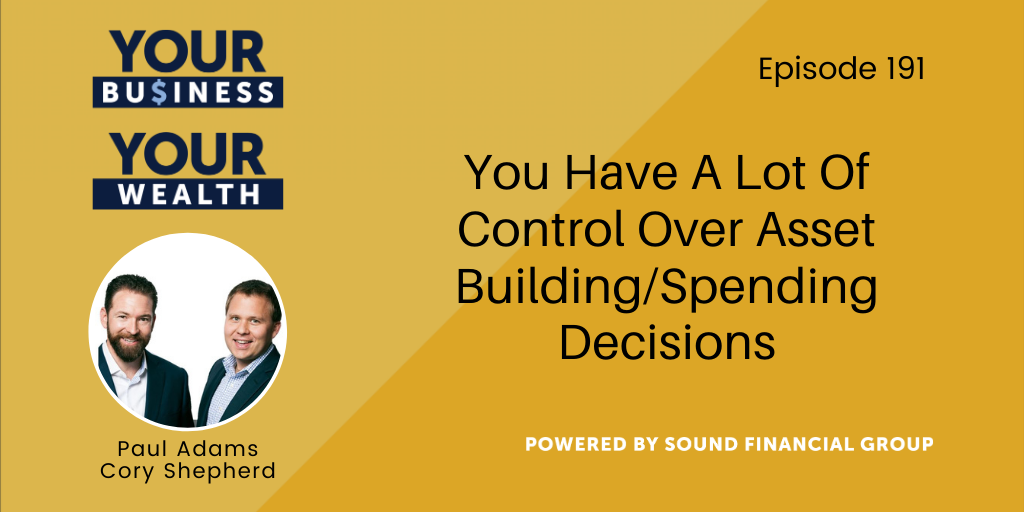 YOUR
BU$INESS
YOUR
WEALTH

Paul Adams
Cory Shepherd

Episode 191

You Have A Lot Of Control Over Asset Building/Spending Decisions

POWERED BY SOUND FINANCIAL GROUP